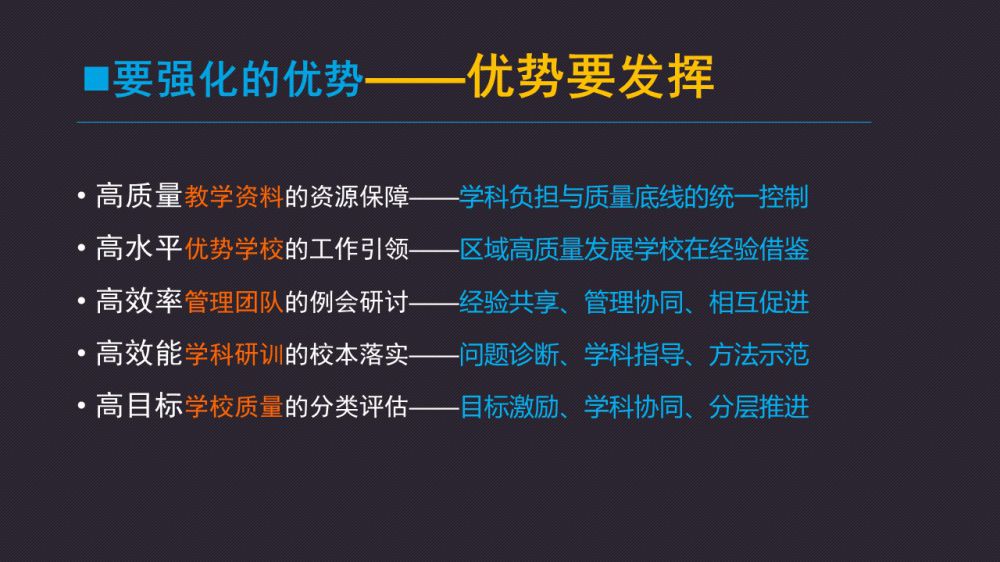 ■要强化的优势——优势要发挥

• 高质量教学资料的资源保障——学科负担与质量底线的统一控制
• 高水平优势学校的工作引领——区域高质量发展学校在经验借鉴
• 高效率管理团队的例会研讨——经验共享、管理协同、相互促进
• 高效能学科研训的校本落实——问题诊断、学科指导、方法示范
• 高目标学校质量的分类评估——目标激励、学科协同、分层推进